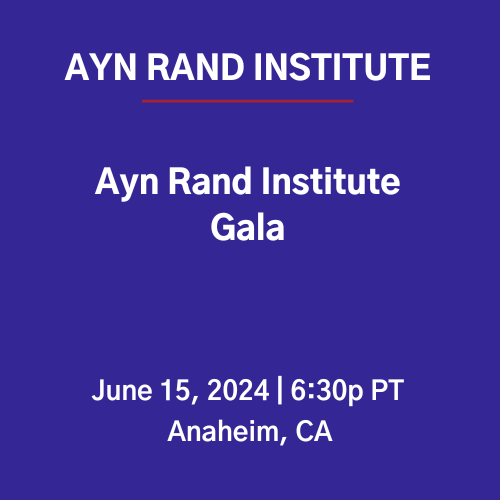 AYN RAND INSTITUTE

Ayn Rand Institute Gala

June 15, 2024 | 6:30p PT
Anaheim, CA